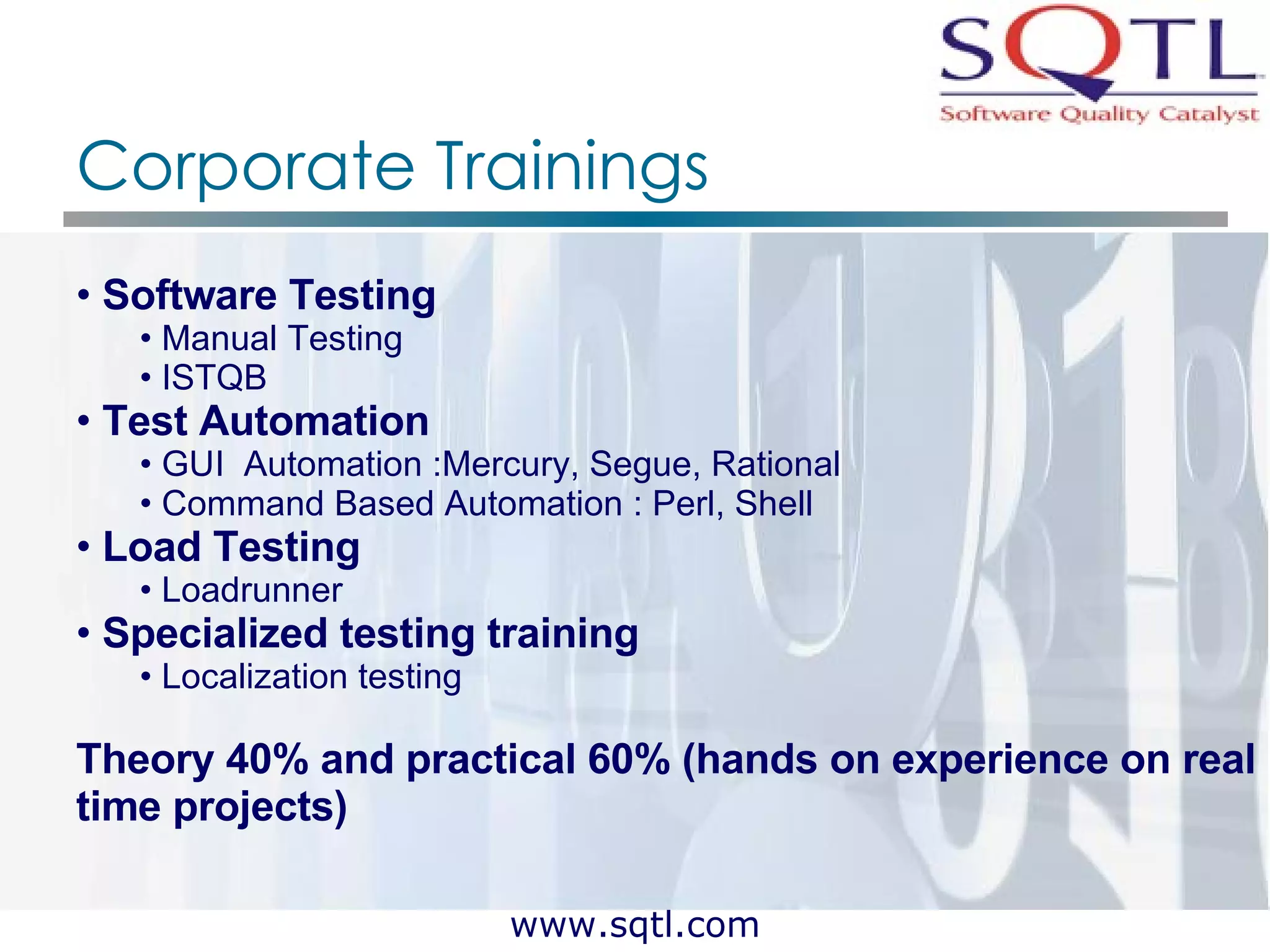 SQTL
Software Quality Catalyst

Corporate Trainings

• Software Testing
  • Manual Testing
  • ISTQB
• Test Automation
  • GUI Automation :Mercury, Segue, Rational
  • Command Based Automation : Perl, Shell
• Load Testing
  • Loadrunner
• Specialized testing training
  • Localization testing

Theory 40% and practical 60% (hands on experience on real time projects)

www.sqtl.com